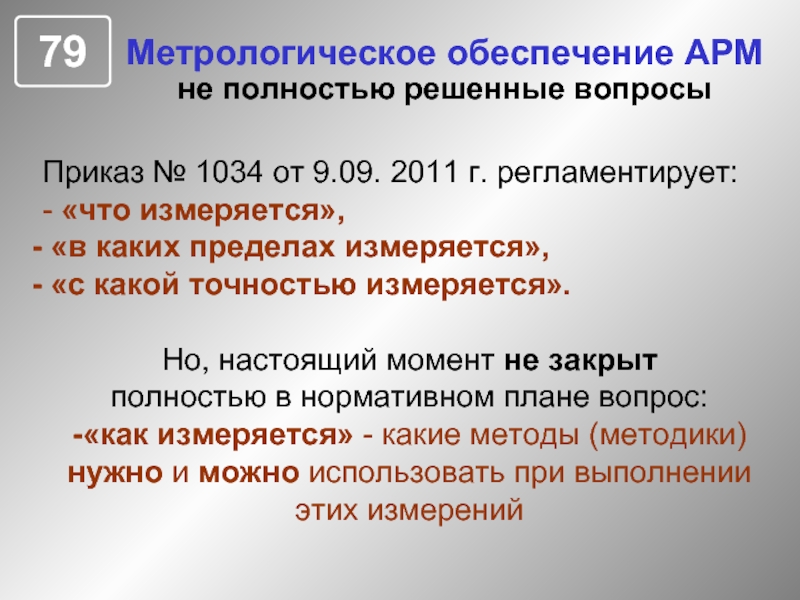 79

Метрологическое обеспечение АРМ
не полностью решенные вопросы

Приказ № 1034 от 9.09. 2011 г. регламентирует:
- «что измеряется»,
- «в каких пределах измеряется»,
- «с какой точностью измеряется».

Но, настоящий момент не закрыт полностью в нормативном плане вопрос:
-«как измеряется» - какие методы (методики) нужно и можно использовать при выполнении этих измерений